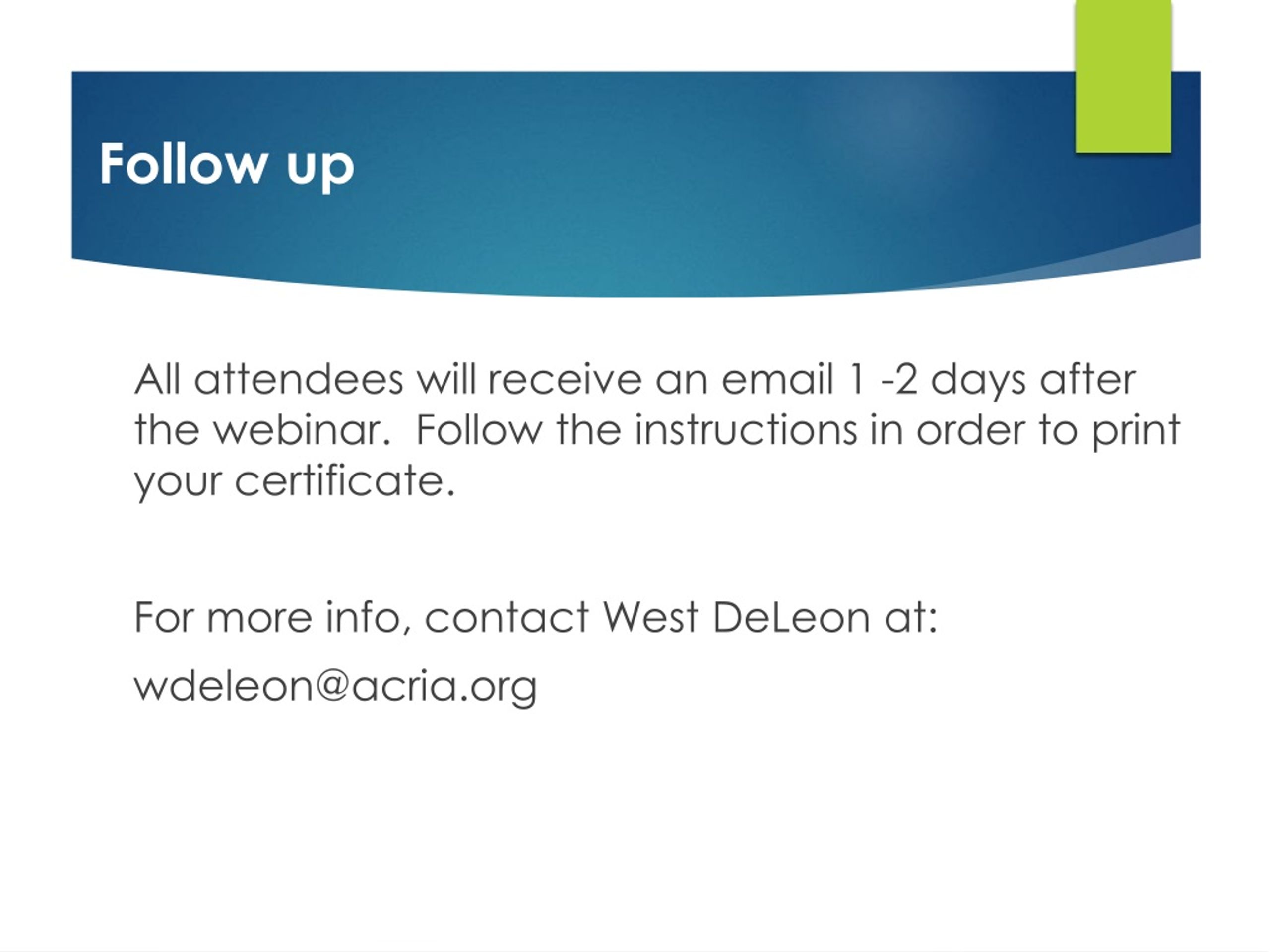 Follow up

All attendees will receive an email 1 -2 days after the webinar.  Follow the instructions in order to print your certificate.

For more info, contact West DeLeon at:

wdeleon@acria.org